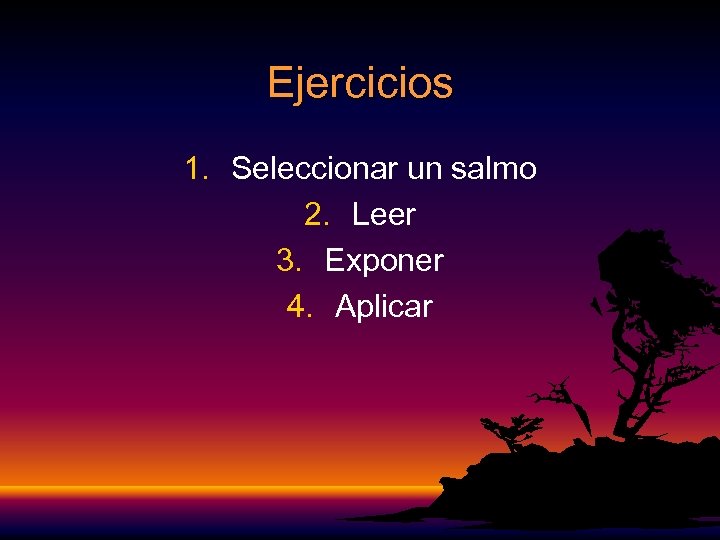 Ejercicios

1. Seleccionar un salmo
2. Leer
3. Exponer
4. Aplicar